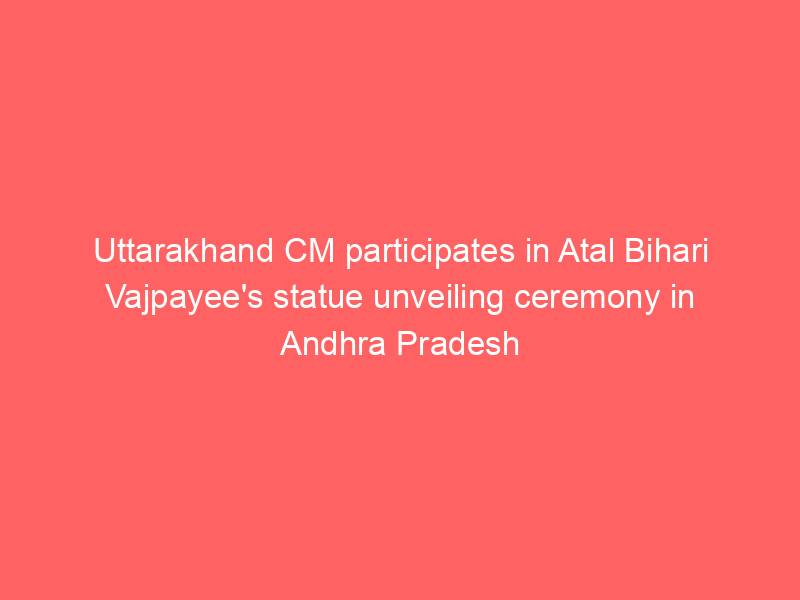 Uttarakhand CM participates in Atal Bihari Vajpayee's statue unveiling ceremony in Andhra Pradesh